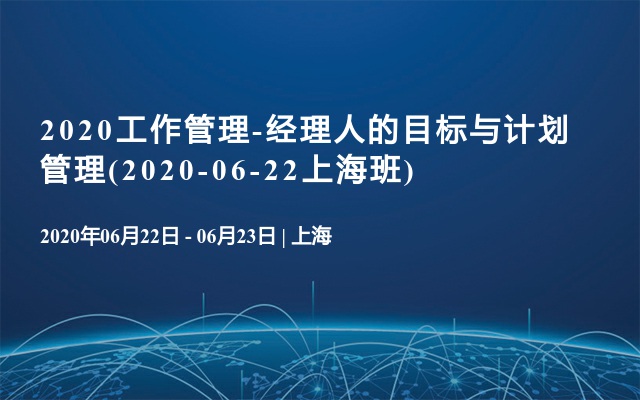 2020工作管理-经理人的目标与计划管理(2020-06-22上海班)

2020年06月22日 - 06月23日 | 上海